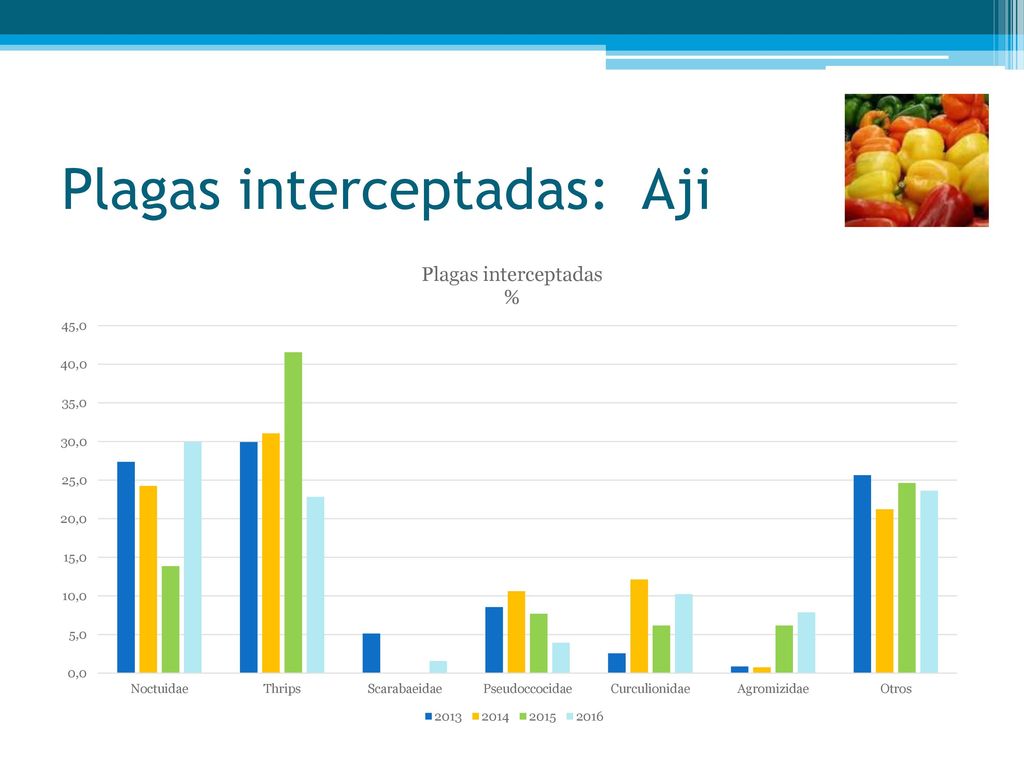 Plagas interceptadas: Aji

Plagas interceptadas
%

45,0
40,0
35,0
30,0
25,0
20,0
15,0
10,0
5,0
0,0

Noctuidae
Thrips
Scarabaeidae
Pseudoccocidae
Curculionidae
Agromizidae
Otros

2013
2014
2015
2016